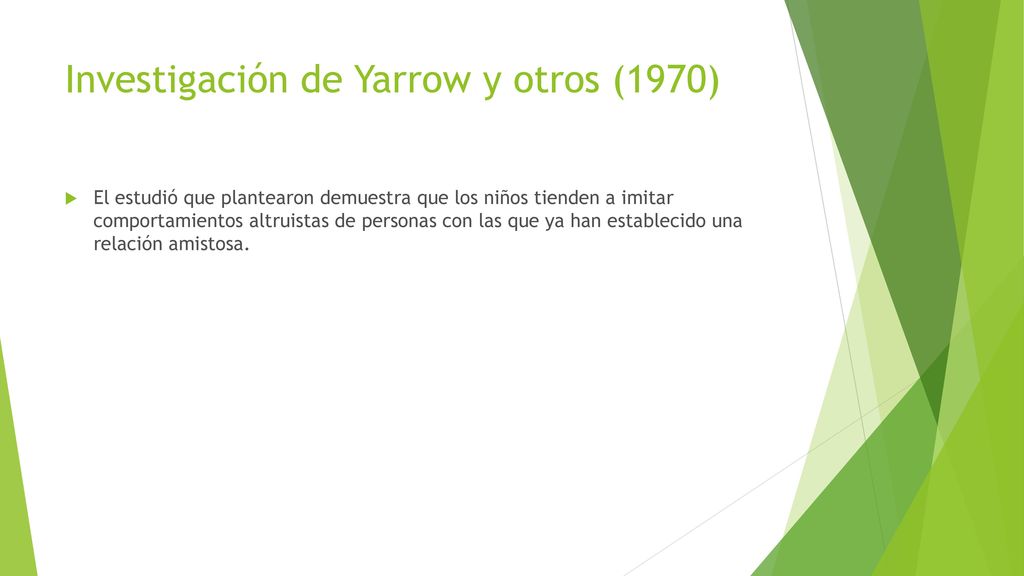 Investigación de Yarrow y otros (1970)

El estudió que plantearon demuestra que los niños tienden a imitar comportamientos altruistas de personas con las que ya han establecido una relación amistosa.